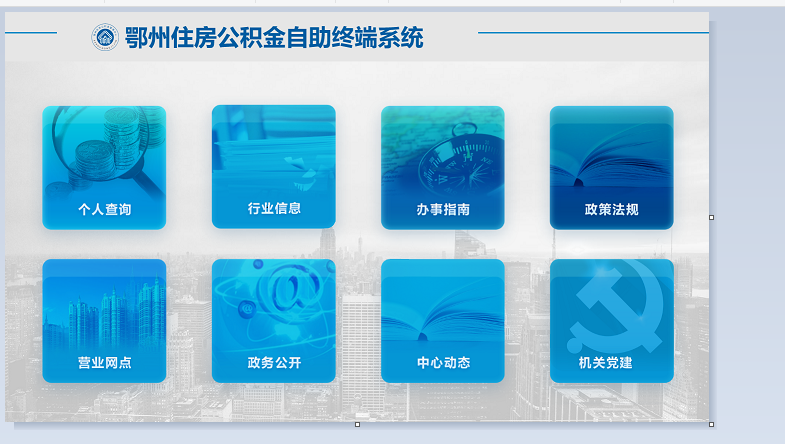 鄂州住房公积金自助终端系统

个人查询

行业信息

办事指南

政策法规

营业网点

政务公开

中心动态

机关党建